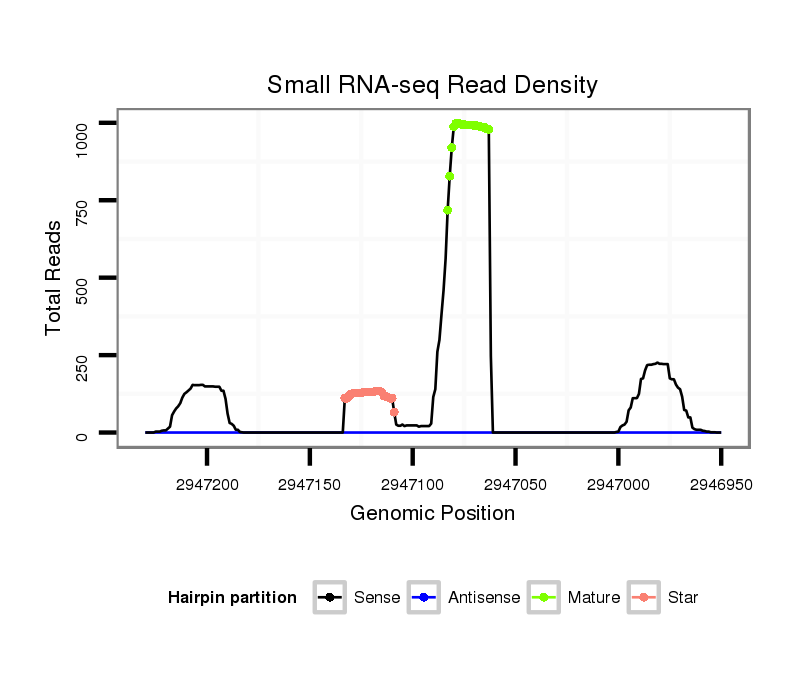 Small RNA-seq Read Density

Total Reads

1000
750
500
250
0

2947200
2947150
2947100
2947050
2947000
2946950

Genomic Position

Hairpin partition
Sense
Antisense
Mature
Star